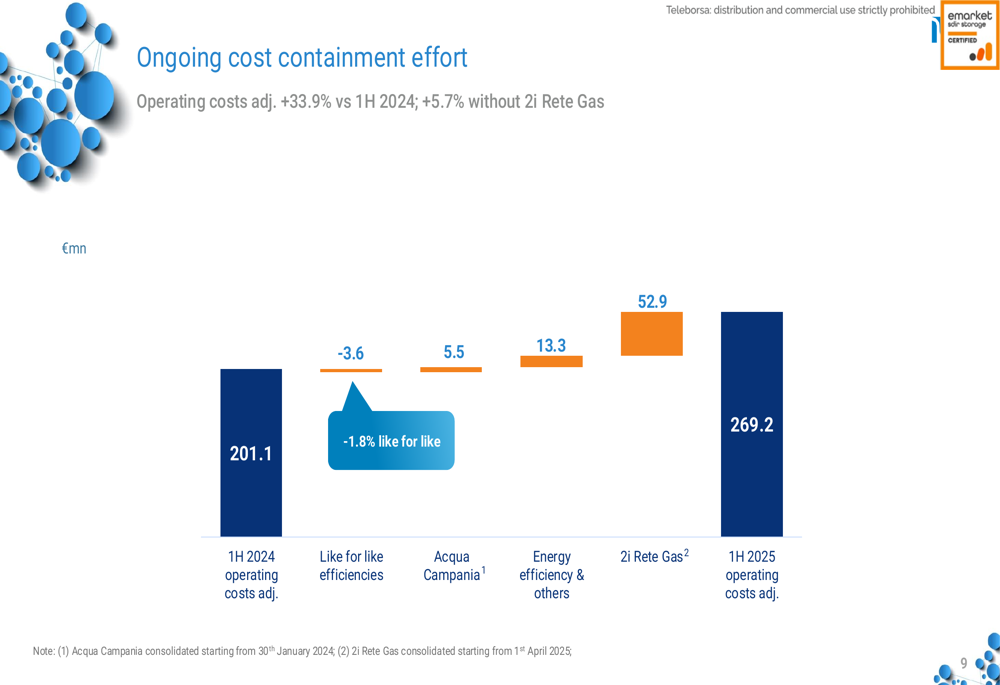 Teleborsa: distribution and commercial use strictly prohibited

emarket sdir storage CERTIFIED

Ongoing cost containment effort

Operating costs adj. +33.9% vs 1H 2024; +5.7% without 2i Rete Gas

€mn

201.1

-3.6

5.5

13.3

52.9

269.2

-1.8% like for like

1H 2024 operating costs adj.

Like for like efficiencies

Acqua Campania$^1$

Energy efficiency & others

2i Rete Gas$^2$

1H 2025 operating costs adj.

Note: (1) Acqua Campania consolidated starting from 30$^{th}$ January 2024; (2) 2i Rete Gas consolidated starting from 1$^{st}$ April 2025;

9